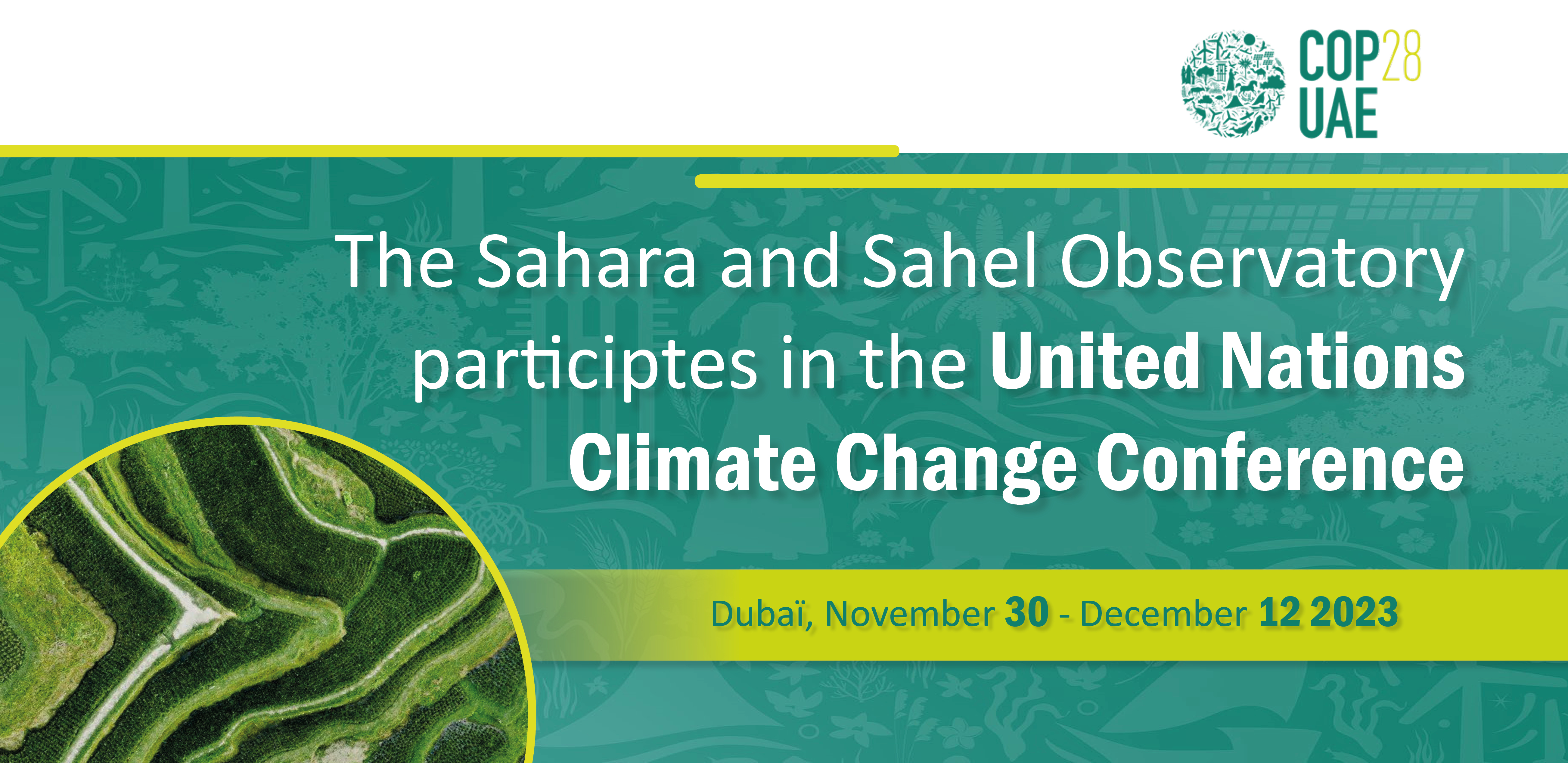 COP28
UAE

The Sahara and Sahel Observatory participtes in the United Nations Climate Change Conference

Dubaï, November 30 - December 12 2023